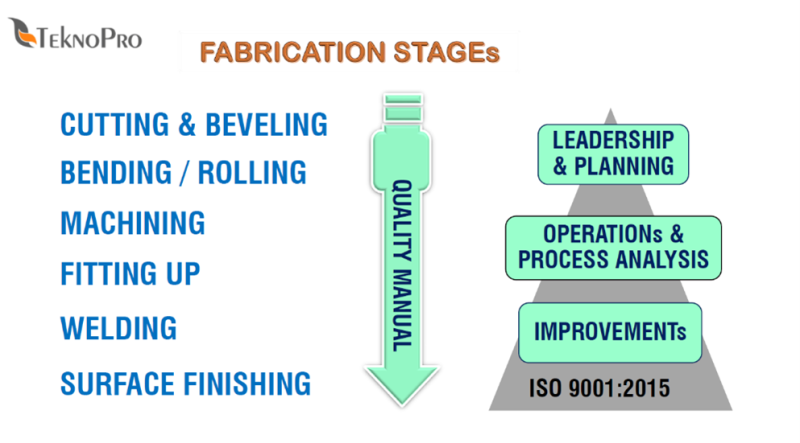 TEKNOPRO

FABRICATION STAGEs

CUTTING & BEVELING
BENDING / ROLLING
MACHINING
FITTING UP
WELDING
SURFACE FINISHING

QUALITY MANUAL

LEADERSHIP & PLANNING

OPERATIONs & PROCESS ANALYSIS

IMPROVEMENTs

ISO 9001:2015